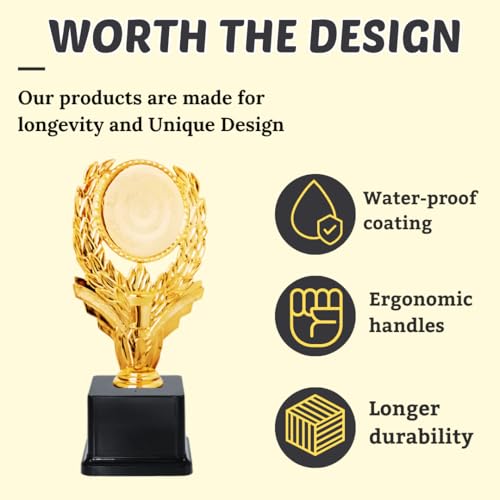 WORTH THE DESIGN

Our products are made for longevity and Unique Design

Water-proof coating

Ergonomic handles

Longer durability